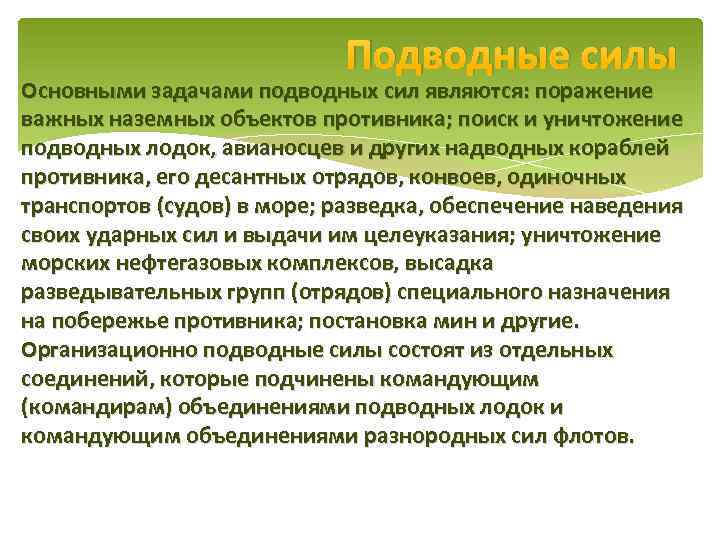 Подводные силы

Основными задачами подводных сил являются: поражение важных наземных объектов противника; поиск и уничтожение подводных лодок, авианосцев и других надводных кораблей противника, его десантных отрядов, конвоев, одиночных транспортов (судов) в море; разведка, обеспечение наведения своих ударных сил и выдачи им целеуказания; уничтожение морских нефтегазовых комплексов, высадка разведывательных групп (отрядов) специального назначения на побережье противника; постановка мин и другие.
Организационно подводные силы состоят из отдельных соединений, которые подчинены командующим (командирам) объединениями подводных лодок и командующим объединениями разнородных сил флотов.